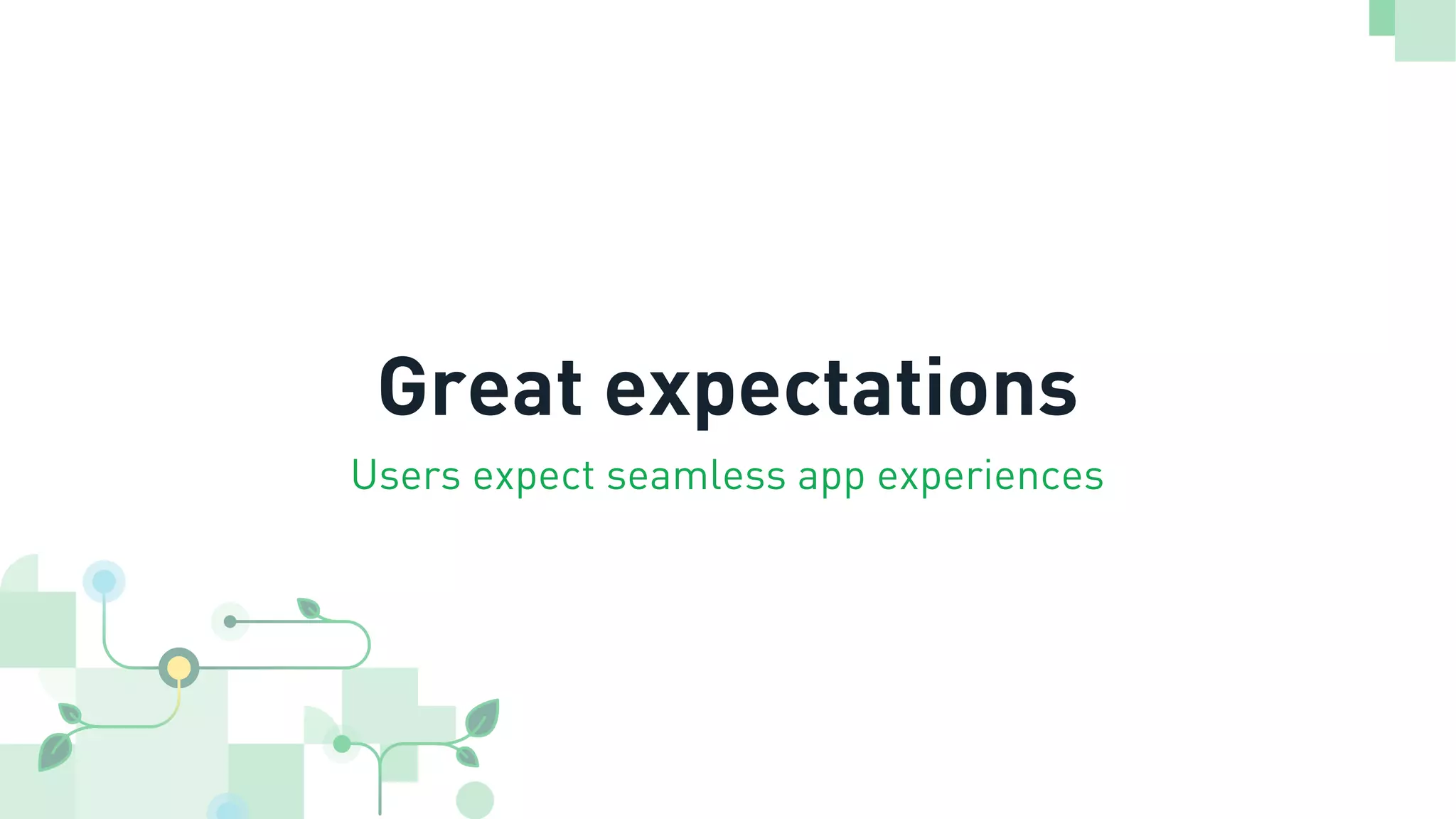 Great expectations

Users expect seamless app experiences